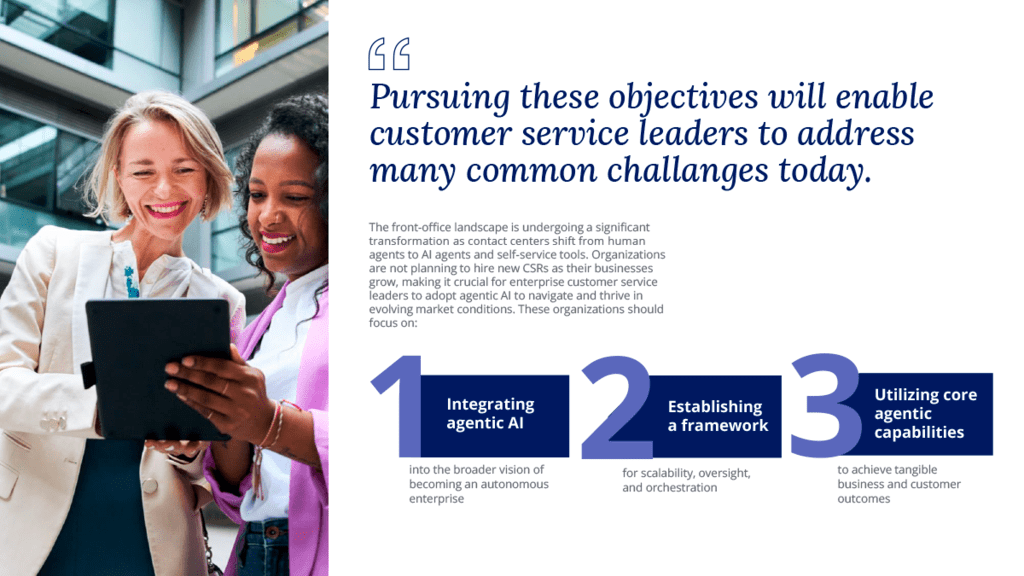 “

Pursuing these objectives will enable customer service leaders to address many common challanges today.

The front-office landscape is undergoing a significant transformation as contact centers shift from human agents to AI agents and self-service tools. Organizations are not planning to hire new CSRs as their businesses grow, making it crucial for enterprise customer service leaders to adopt agentic AI to navigate and thrive in evolving market conditions. These organizations should focus on:

1 Integrating agentic AI

into the broader vision of becoming an autonomous enterprise

2 Establishing a framework

for scalability, oversight, and orchestration

3 Utilizing core agentic capabilities

to achieve tangible business and customer outcomes